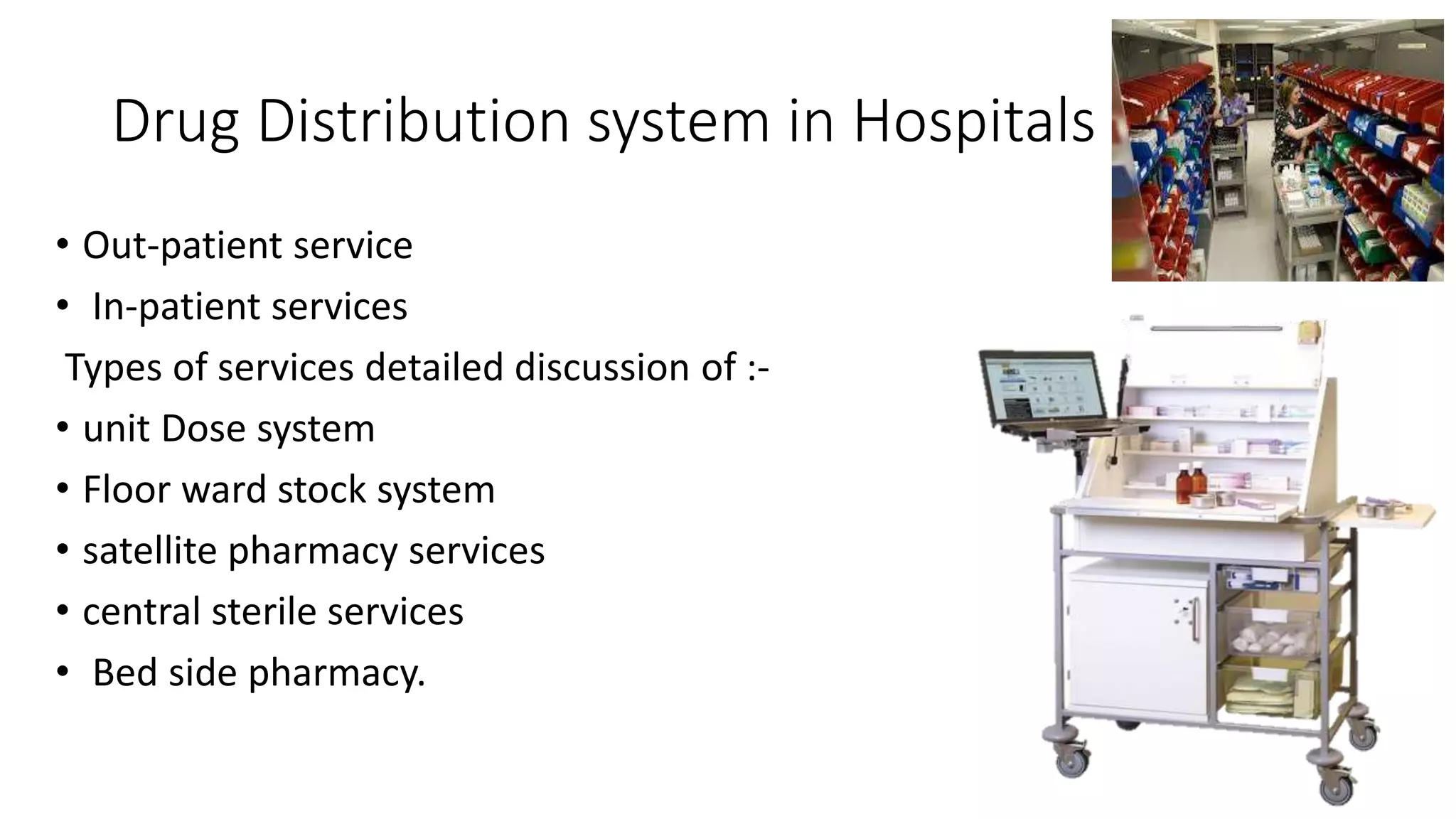 Drug Distribution system in Hospitals

• Out-patient service
• In-patient services

Types of services detailed discussion of :-

• unit Dose system
• Floor ward stock system
• satellite pharmacy services
• central sterile services
• Bed side pharmacy.